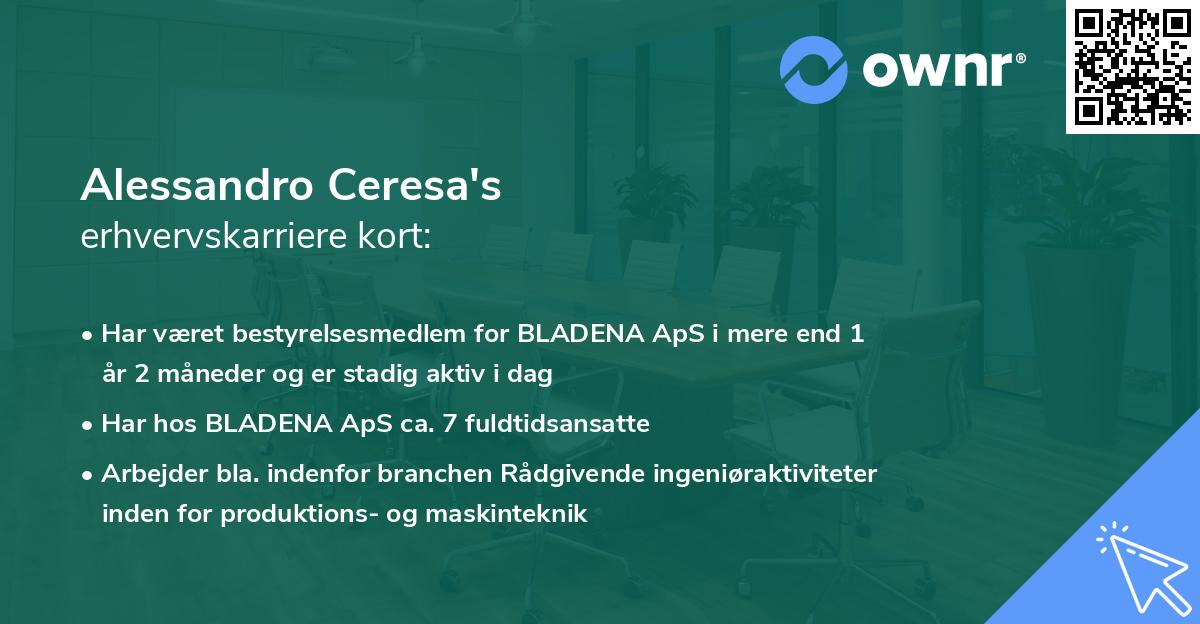 ownr®

Alessandro Ceresa's
erhvervskarriere kort:

• Har været bestyrelsesmedlem for BLADENA ApS i mere end 1 år 2 måneder og er stadig aktiv i dag

• Har hos BLADENA ApS ca. 7 fuldtidsansatte

• Arbejder bla. indenfor branchen Rådgivende ingeniøraktiviteter inden for produktions- og maskinteknik